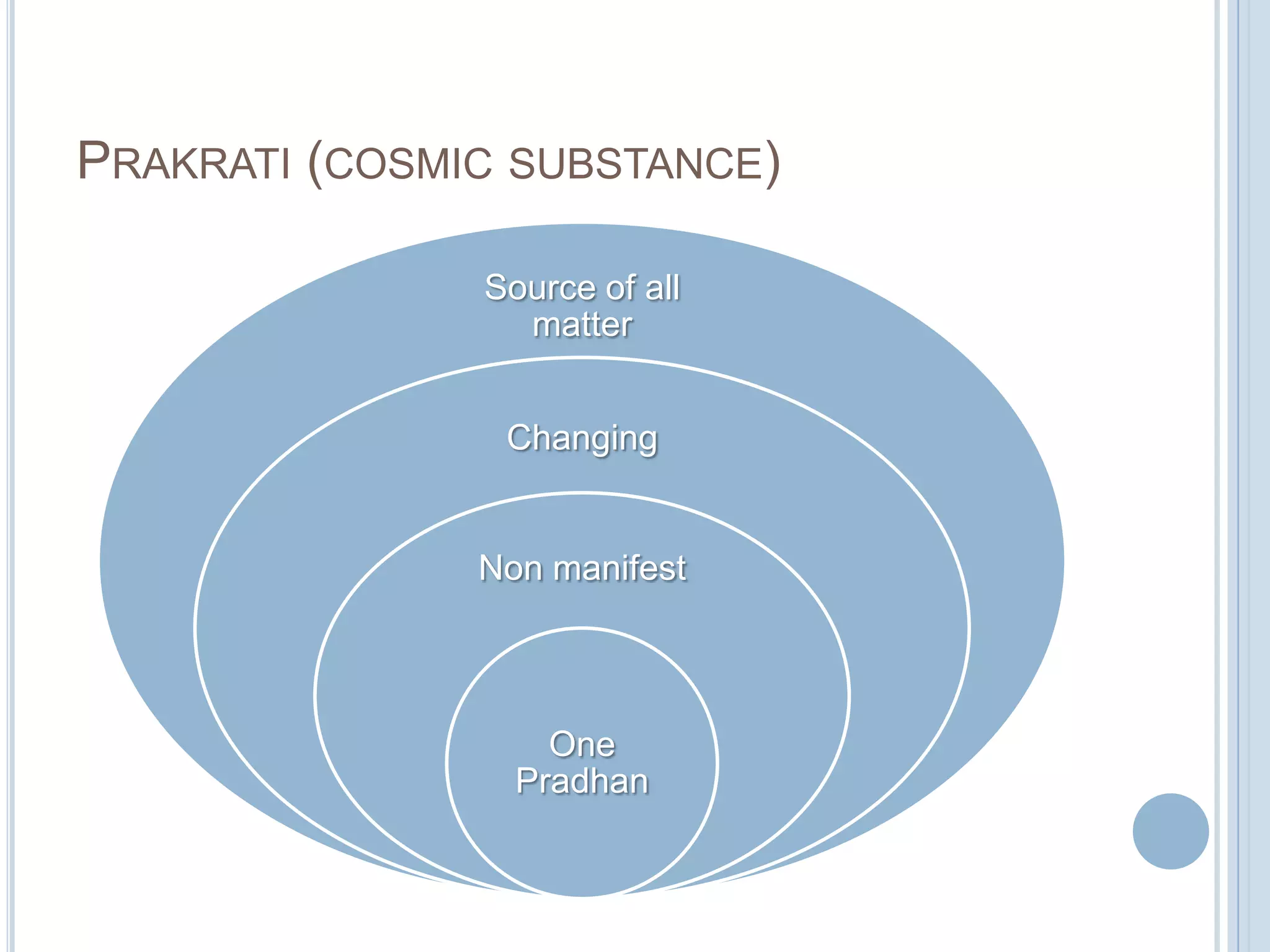 PRAKRATI (COSMIC SUBSTANCE)

Source of all matter

Changing

Non manifest

One Pradhan